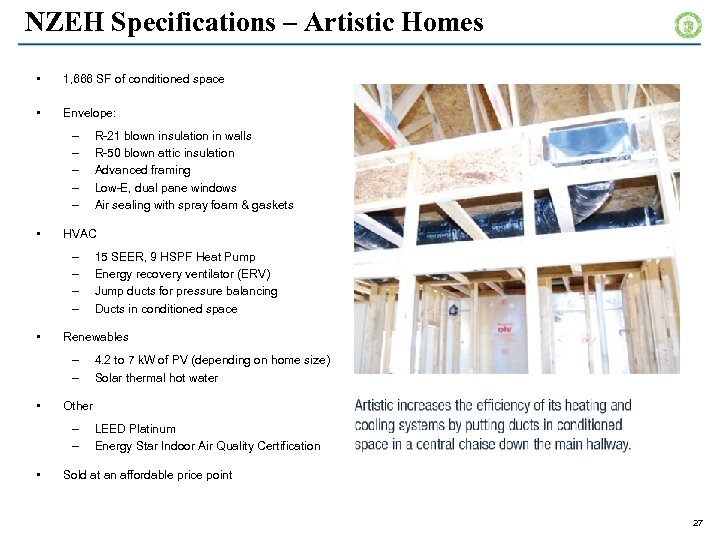 NZEH Specifications – Artistic Homes

• 1,666 SF of conditioned space

• Envelope:
– R-21 blown insulation in walls
– R-50 blown attic insulation
– Advanced framing
– Low-E, dual pane windows
– Air sealing with spray foam & gaskets

• HVAC
– 15 SEER, 9 HSPF Heat Pump
– Energy recovery ventilator (ERV)
– Jump ducts for pressure balancing
– Ducts in conditioned space

• Renewables
– 4.2 to 7 kW of PV (depending on home size)
– Solar thermal hot water

• Other
– LEED Platinum
– Energy Star Indoor Air Quality Certification

• Sold at an affordable price point

Artistic increases the efficiency of its heating and cooling systems by putting ducts in conditioned space in a central chaise down the main hallway.

27